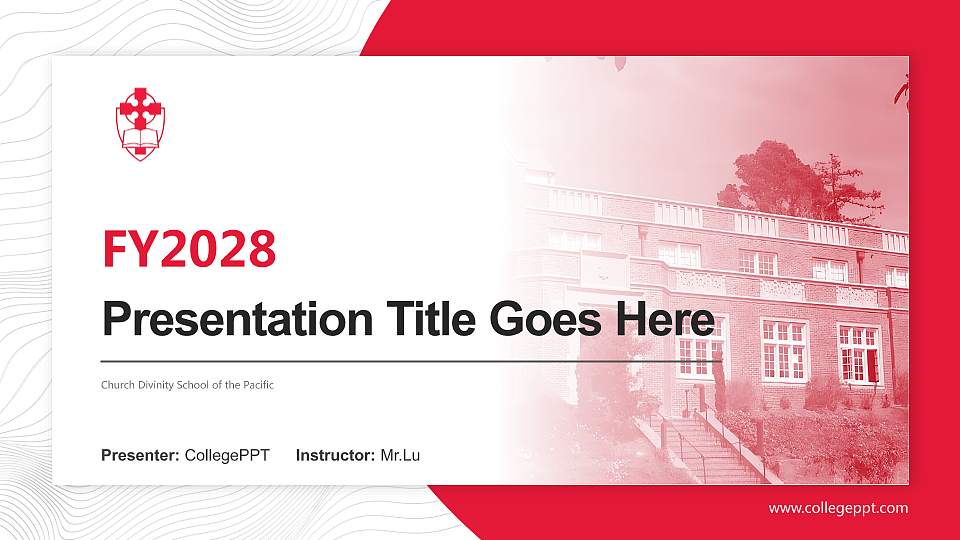 FY2028

Presentation Title Goes Here

Church Divinity School of the Pacific

Presenter: CollegePPT Instructor: Mr.Lu

www.collegeppt.com